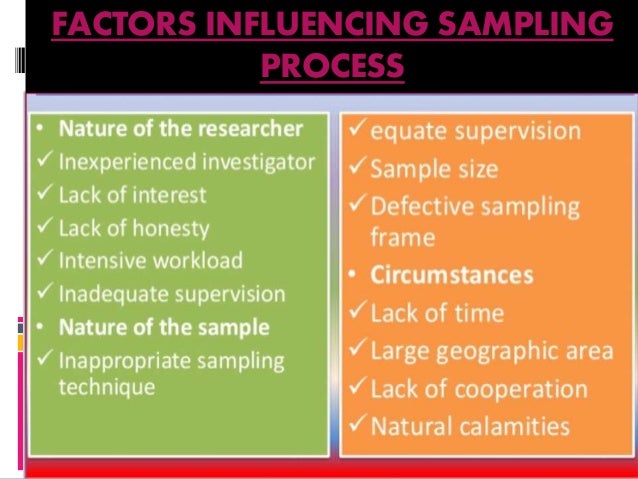 FACTORS INFLUENCING SAMPLING PROCESS

• Nature of the researcher
✓ Inexperienced investigator
✓ Lack of interest
✓ Lack of honesty
✓ Intensive workload
✓ Inadequate supervision
• Nature of the sample
✓ Inappropriate sampling technique

✓ equate supervision
✓ Sample size
✓ Defective sampling frame
• Circumstances
✓ Lack of time
✓ Large geographic area
✓ Lack of cooperation
✓ Natural calamities